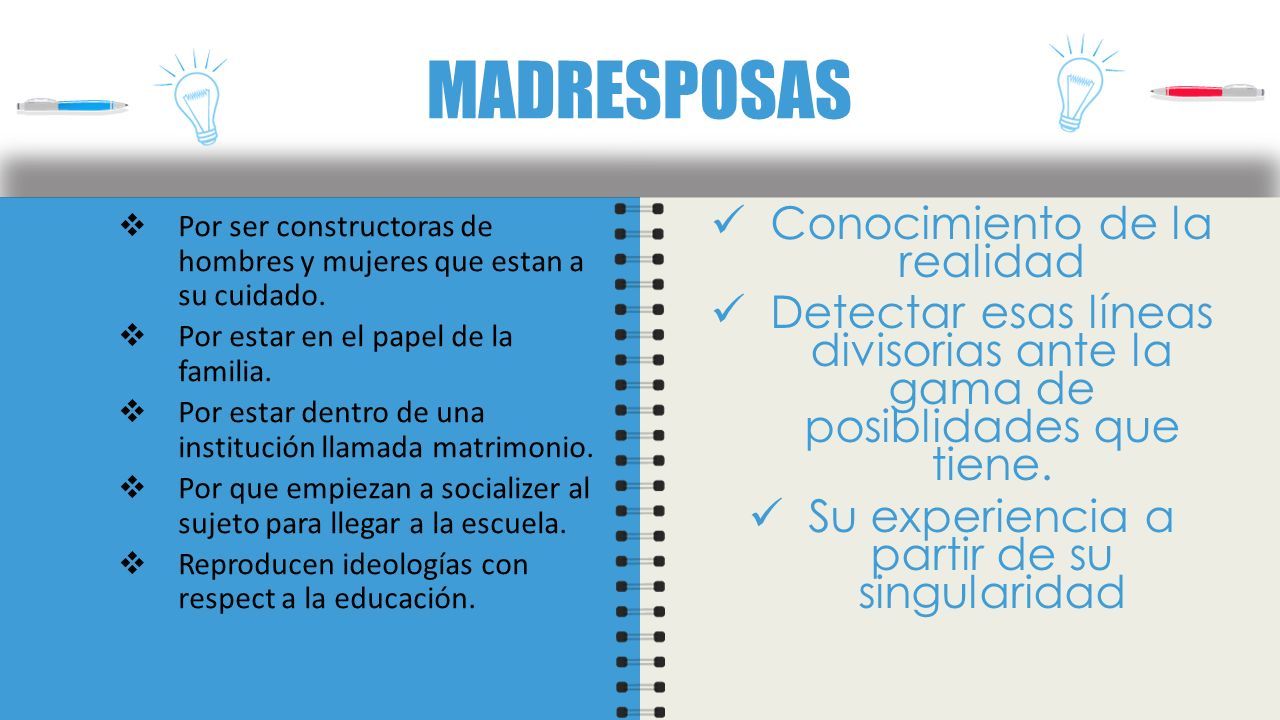 MADRESPOSAS

❖ Por ser constructoras de hombres y mujeres que estan a su cuidado.
❖ Por estar en el papel de la familia.
❖ Por estar dentro de una institución llamada matrimonio.
❖ Por que empiezan a socializer al sujeto para llegar a la escuela.
❖ Reproducen ideologías con respect a la educación.

✓ Conocimiento de la realidad
✓ Detectar esas líneas divisorias ante la gama de posiblidades que tiene.
✓ Su experiencia a partir de su singularidad